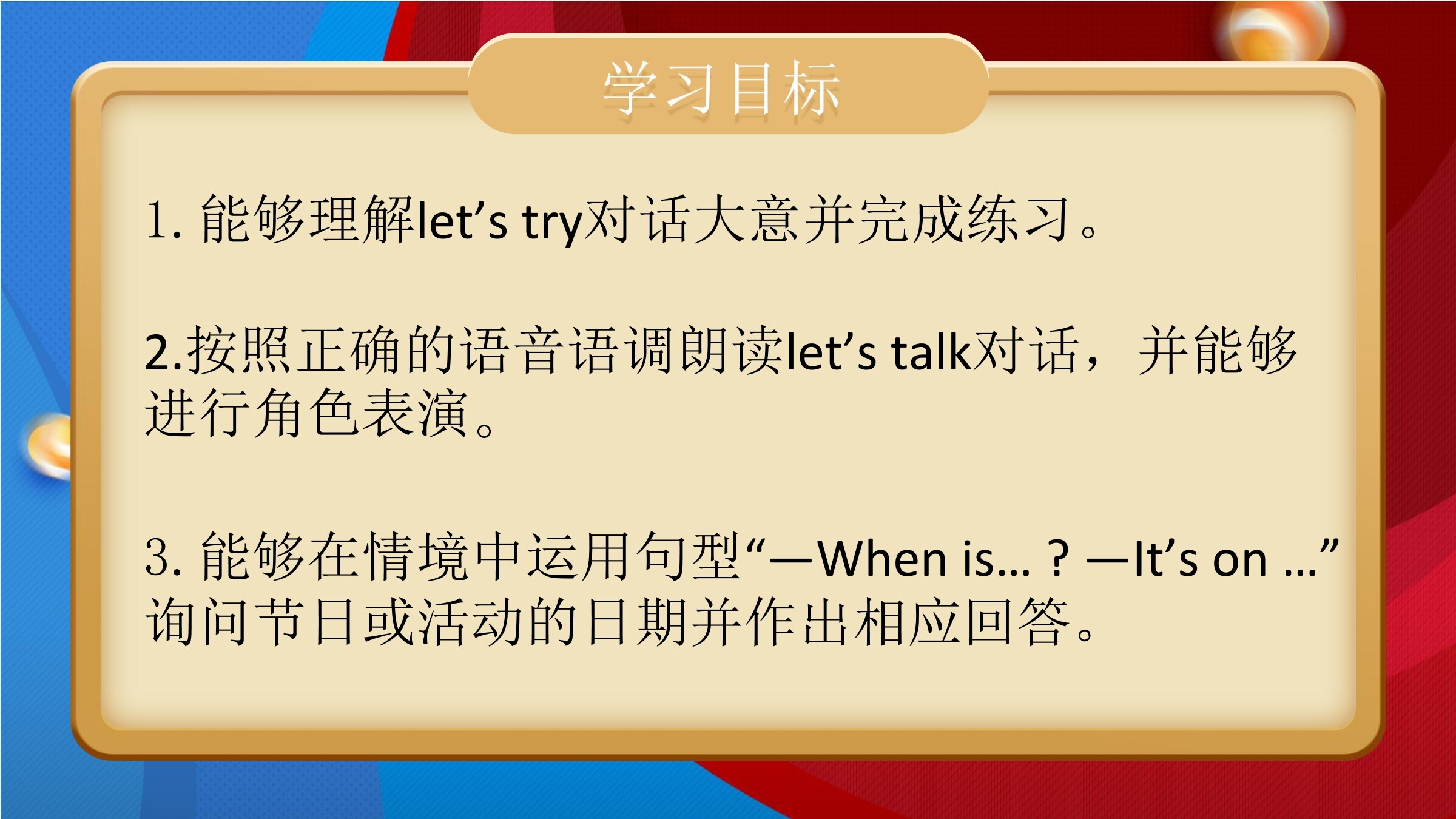 学习目标

1. 能够理解let’s try对话大意并完成练习。

2.按照正确的语音语调朗读let’s talk对话，并能够进行角色表演。

3. 能够在情境中运用句型“—When is... ? —It’s on ...”询问节日或活动的日期并作出相应回答。